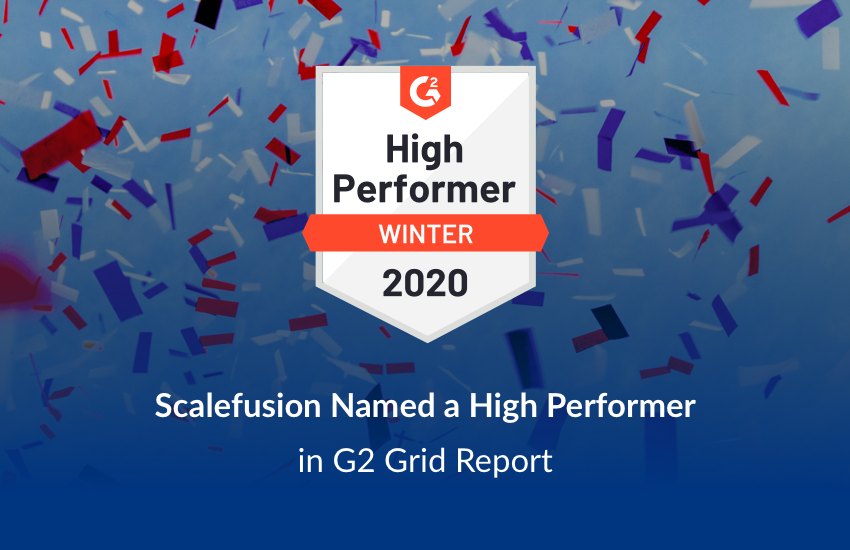 G2

High Performer

WINTER

2020

Scalefusion Named a High Performer in G2 Grid Report